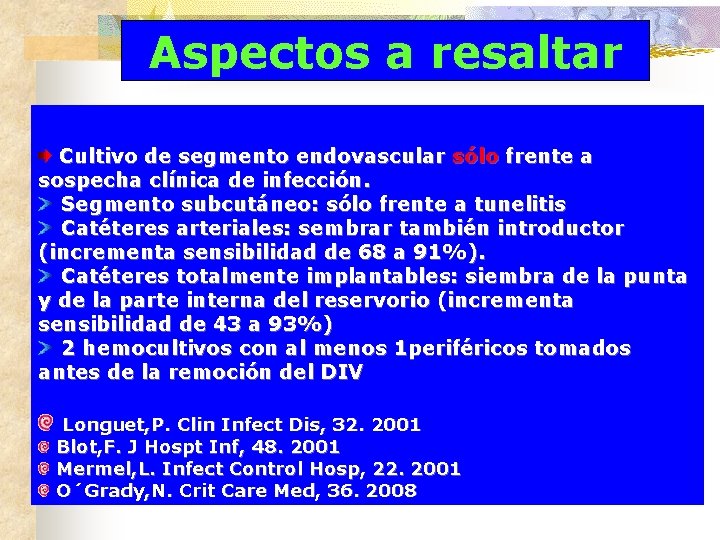 Aspectos a resaltar

Cultivo de segmento endovascular sólo frente a sospecha clínica de infección.
Segmento subcutáneo: sólo frente a tunelitis
Catéteres arteriales: sembrar también introductor (incrementa sensibilidad de 68 a 91%).
Catéteres totalmente implantables: siembra de la punta y de la parte interna del reservorio (incrementa sensibilidad de 43 a 93%)
2 hemocultivos con al menos 1periféricos tomados antes de la remoción del DIV

Longuet,P. Clin Infect Dis, 32. 2001
Blot,F. J Hospt Inf, 48. 2001
Mermel,L. Infect Control Hosp, 22. 2001
O´Grady,N. Crit Care Med, 36. 2008